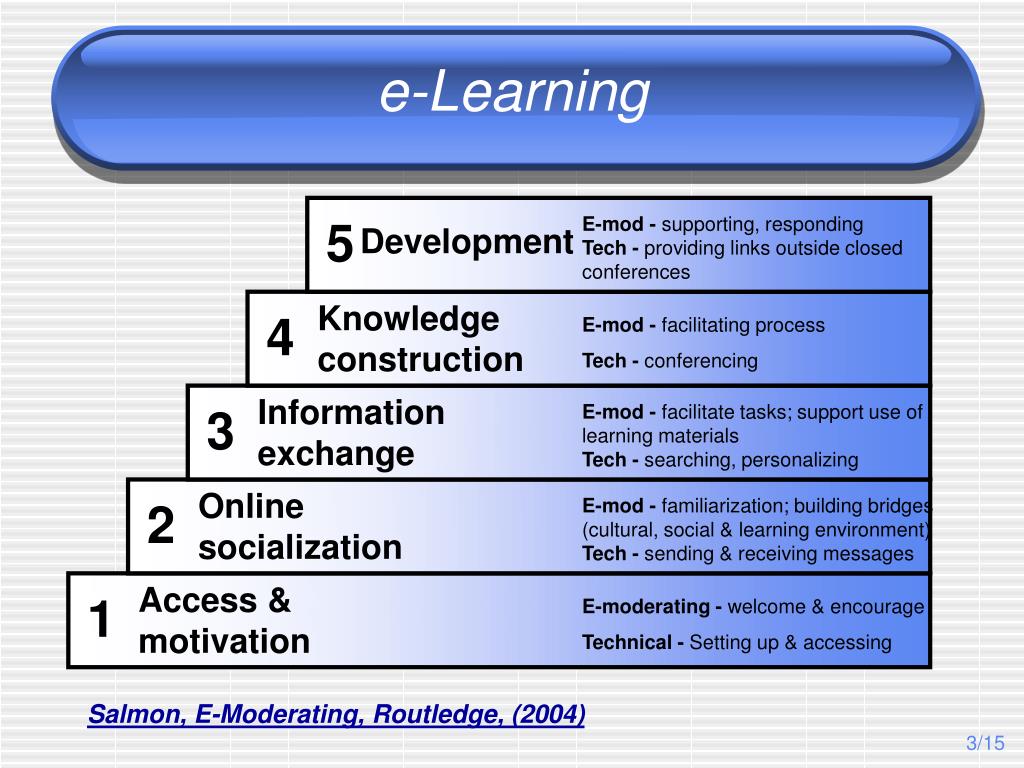 e-Learning

5 Development

E-mod - supporting, responding
Tech - providing links outside closed conferences

4 Knowledge construction

E-mod - facilitating process
Tech - conferencing

3 Information exchange

E-mod - facilitate tasks; support use of learning materials
Tech - searching, personalizing

2 Online socialization

E-mod - familiarization; building bridges (cultural, social & learning environment)
Tech - sending & receiving messages

1 Access & motivation

E-moderating - welcome & encourage
Technical - Setting up & accessing

Salmon, E-Moderating, Routledge, (2004)

3/15